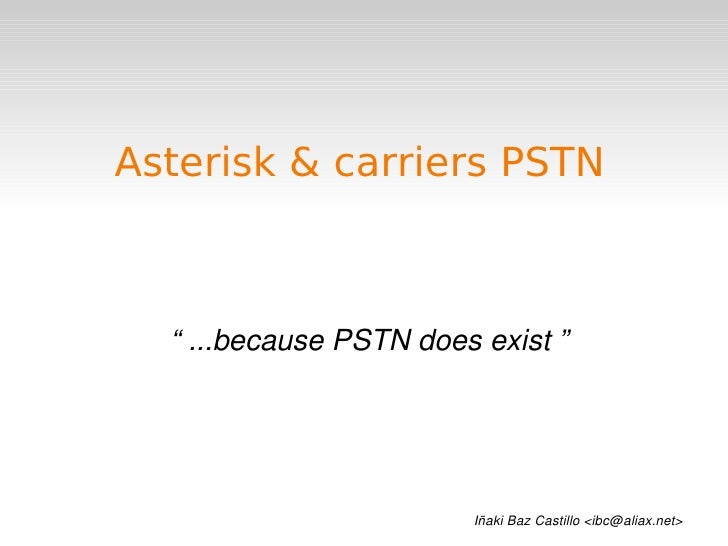 Asterisk & carriers PSTN

“ ...because PSTN does exist ”

Iñaki Baz Castillo <ibc@aliax.net>